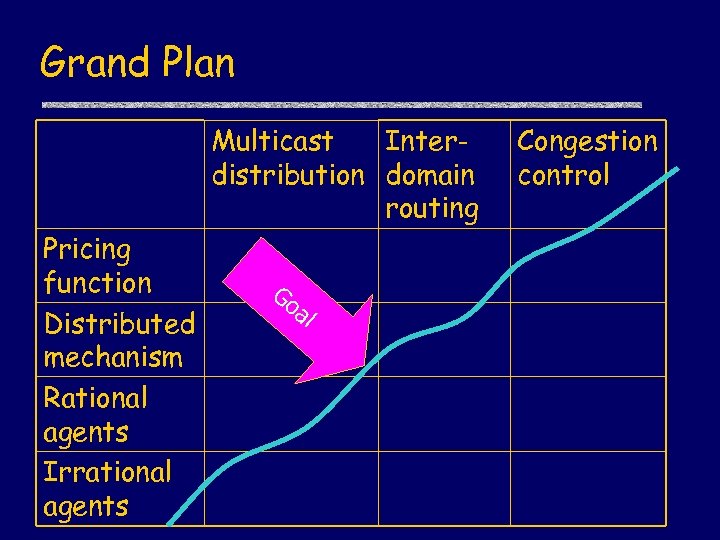 Grand Plan

| | Multicast distribution | Inter-domain routing | Congestion control |
|---|---|---|---|
| Pricing function | | | |
| Distributed mechanism | | | |
| Rational agents | | | |
| Irrational agents | | | |

Goal